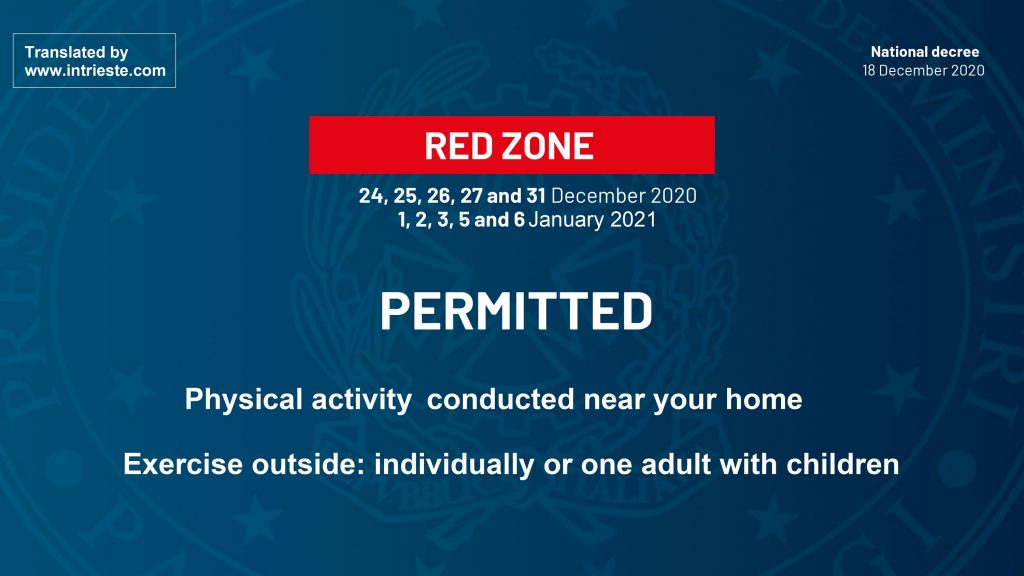 Translated by
www.intrieste.com

National decree
18 December 2020

RED ZONE

24, 25, 26, 27 and 31 December 2020
1, 2, 3, 5 and 6 January 2021

PERMITTED

Physical activity conducted near your home

Exercise outside: individually or one adult with children